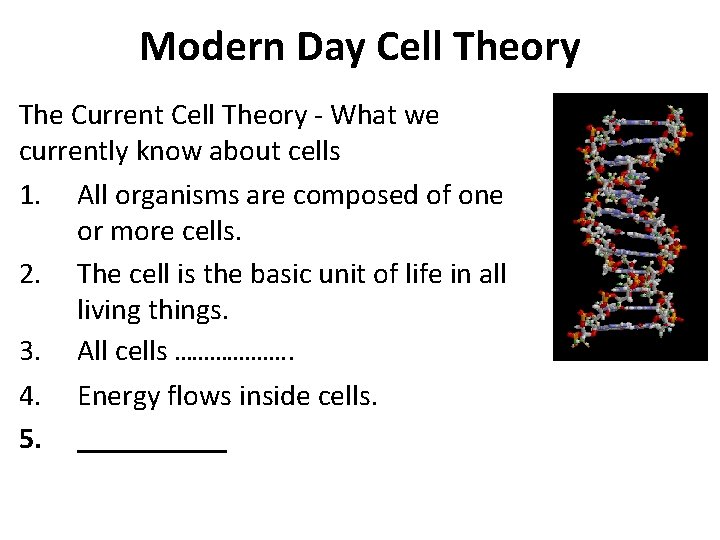 Modern Day Cell Theory

The Current Cell Theory - What we currently know about cells

1. All organisms are composed of one or more cells.
2. The cell is the basic unit of life in all living things.
3. All cells ……………….
4. Energy flows inside cells.
5. __________